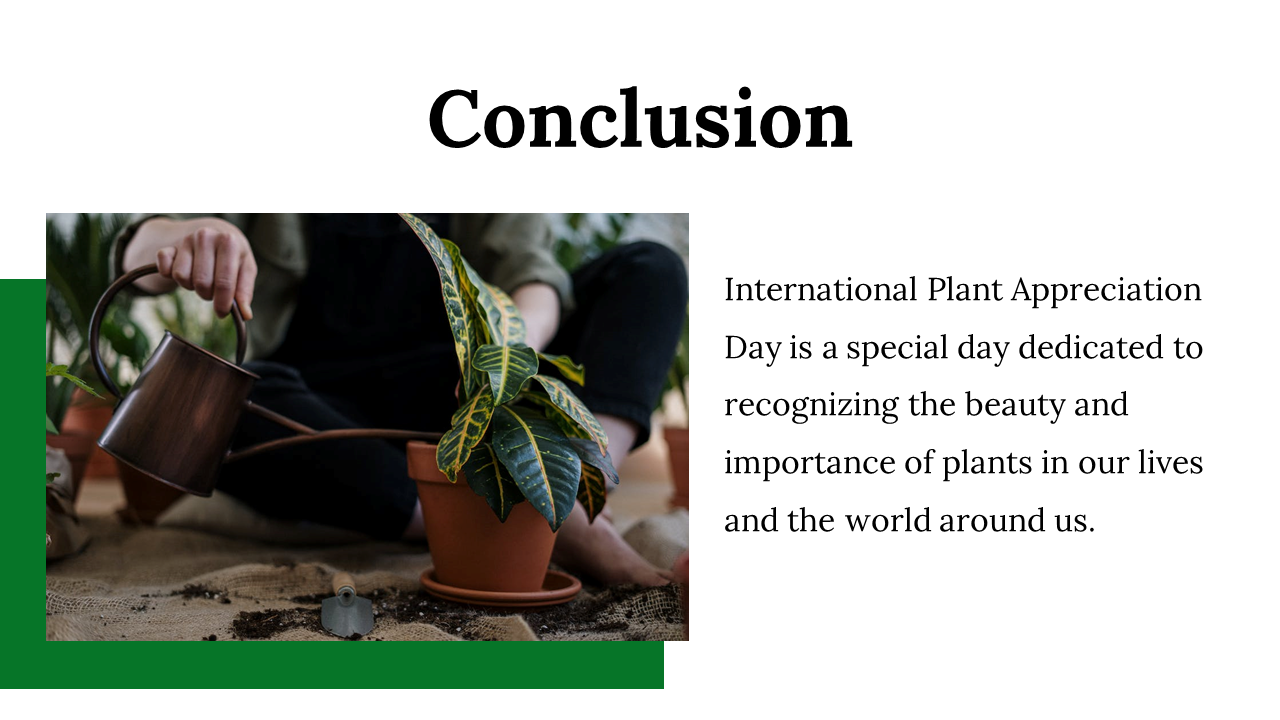 Conclusion

International Plant Appreciation Day is a special day dedicated to recognizing the beauty and importance of plants in our lives and the world around us.